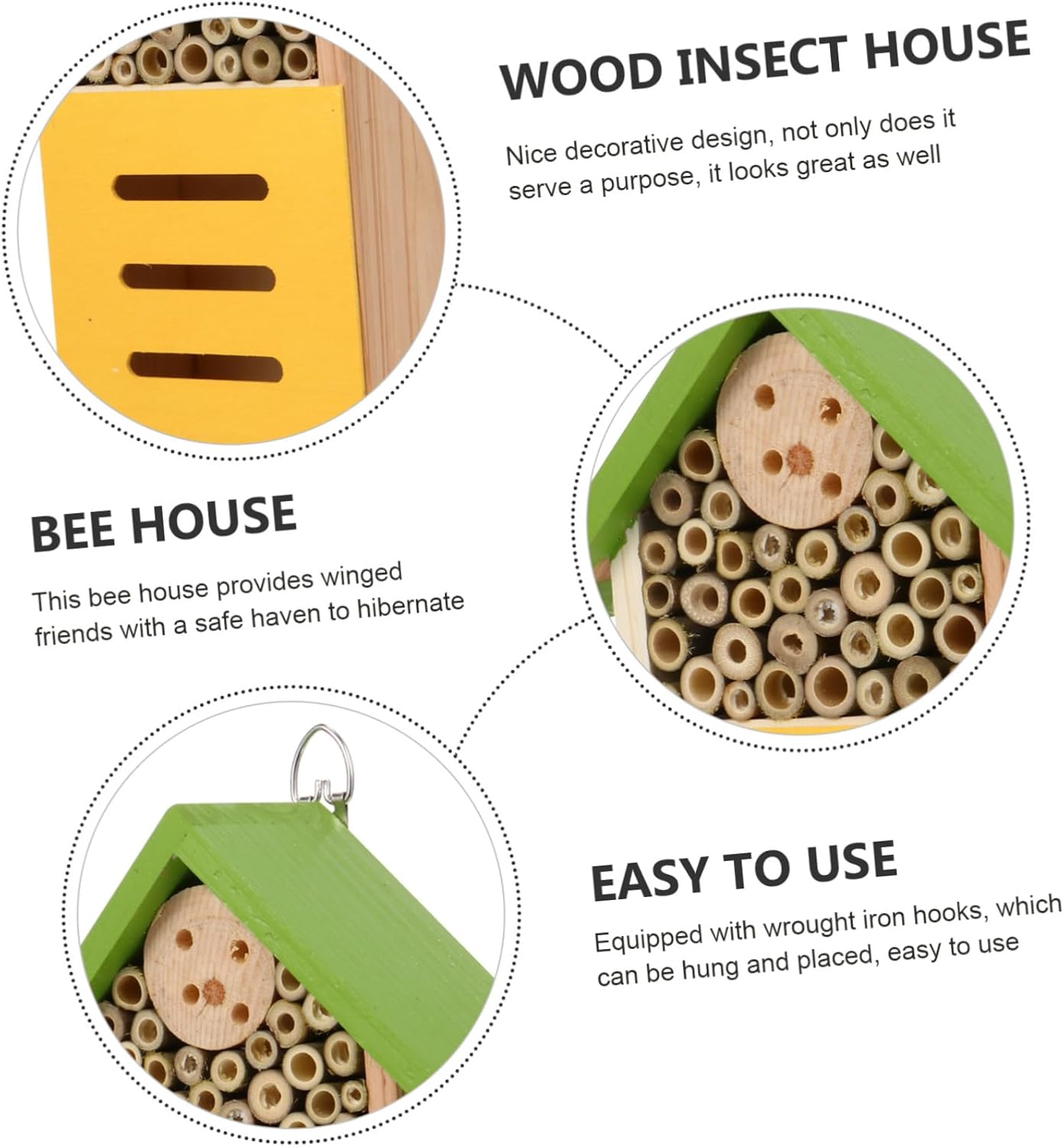 WOOD INSECT HOUSE

Nice decorative design, not only does it serve a purpose, it looks great as well

BEE HOUSE

This bee house provides winged friends with a safe haven to hibernate

EASY TO USE

Equipped with wrought iron hooks, which can be hung and placed, easy to use